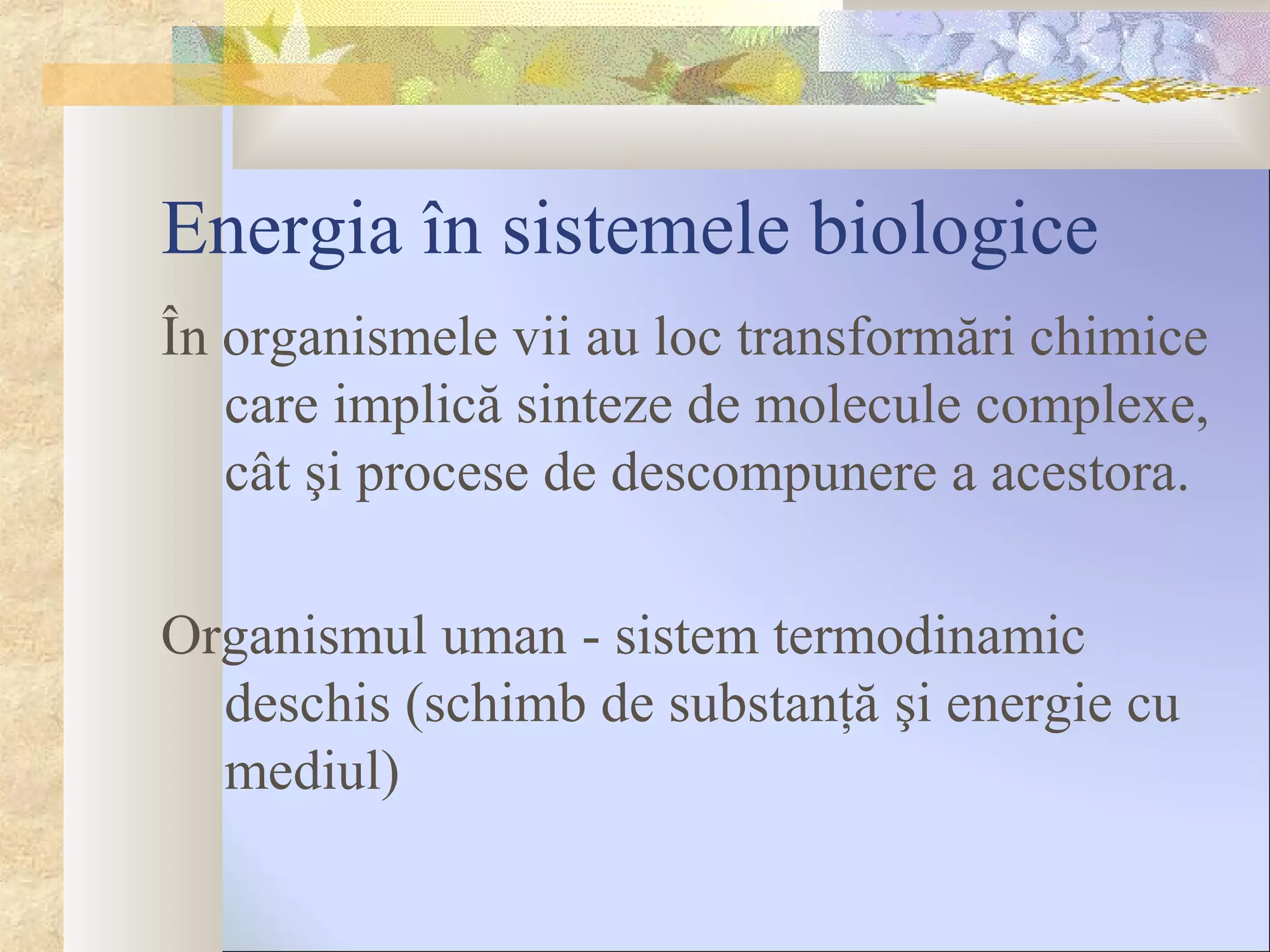 Energia în sistemele biologice

În organismele vii au loc transformări chimice care implică sinteze de molecule complexe, cât şi procese de descompunere a acestora.

Organismul uman - sistem termodinamic deschis (schimb de substanță şi energie cu mediul)